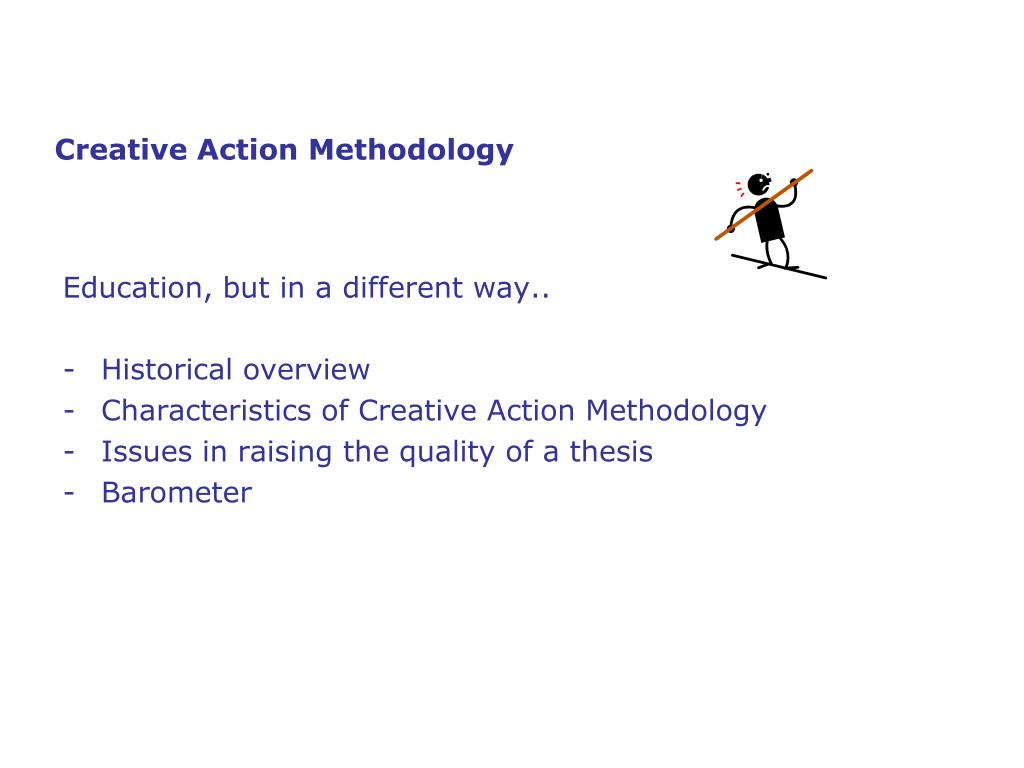 Creative Action Methodology

Education, but in a different way..

- Historical overview
- Characteristics of Creative Action Methodology
- Issues in raising the quality of a thesis
- Barometer